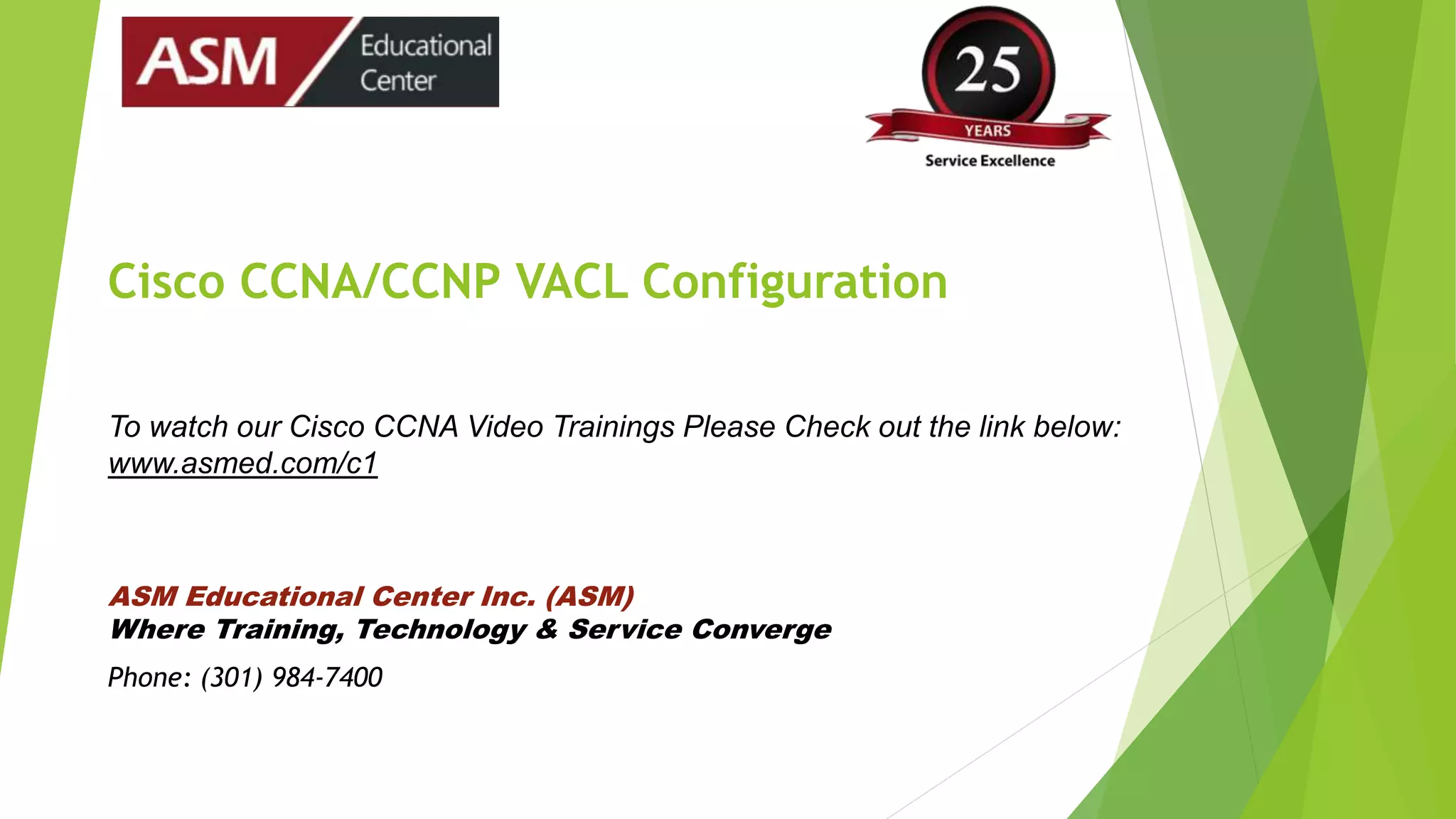 ASM Educational Center

25 YEARS Service Excellence

Cisco CCNA/CCNP VACL Configuration

To watch our Cisco CCNA Video Trainings Please Check out the link below: www.asmed.com/c1

ASM Educational Center Inc. (ASM)
Where Training, Technology & Service Converge
Phone: (301) 984-7400